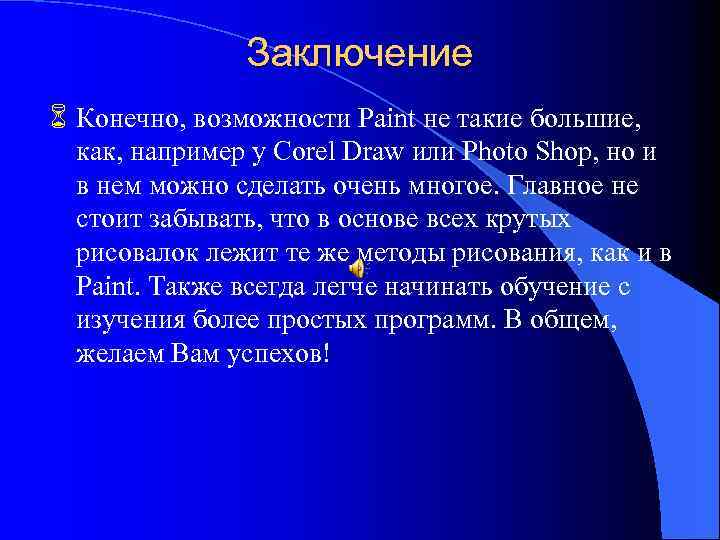 Заключение

Конечно, возможности Paint не такие большие, как, например у Corel Draw или Photo Shop, но и в нем можно сделать очень многое. Главное не стоит забывать, что в основе всех крутых рисовалок лежит те же методы рисования, как и в Paint. Также всегда легче начинать обучение с изучения более простых программ. В общем, желаем Вам успехов!